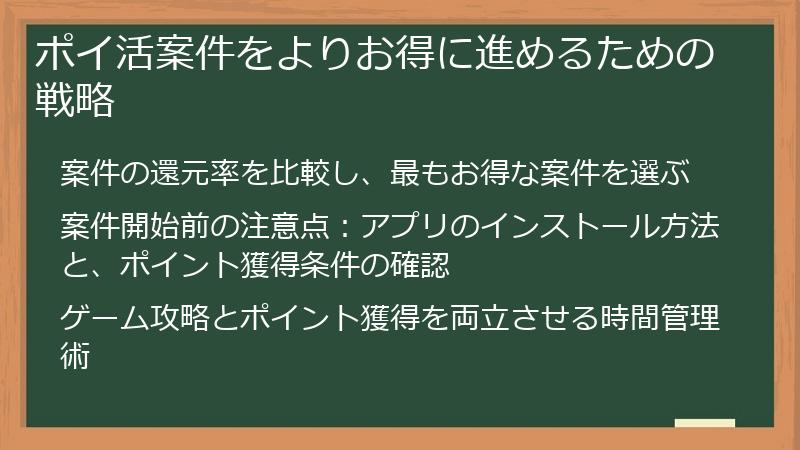 ポイ活案件をよりお得に進めるための戦略

案件の還元率を比較し、最もお得な案件を選ぶ

案件開始前の注意点：アプリのインストール方法と、ポイント獲得条件の確認

ゲーム攻略とポイント獲得を両立させる時間管理術